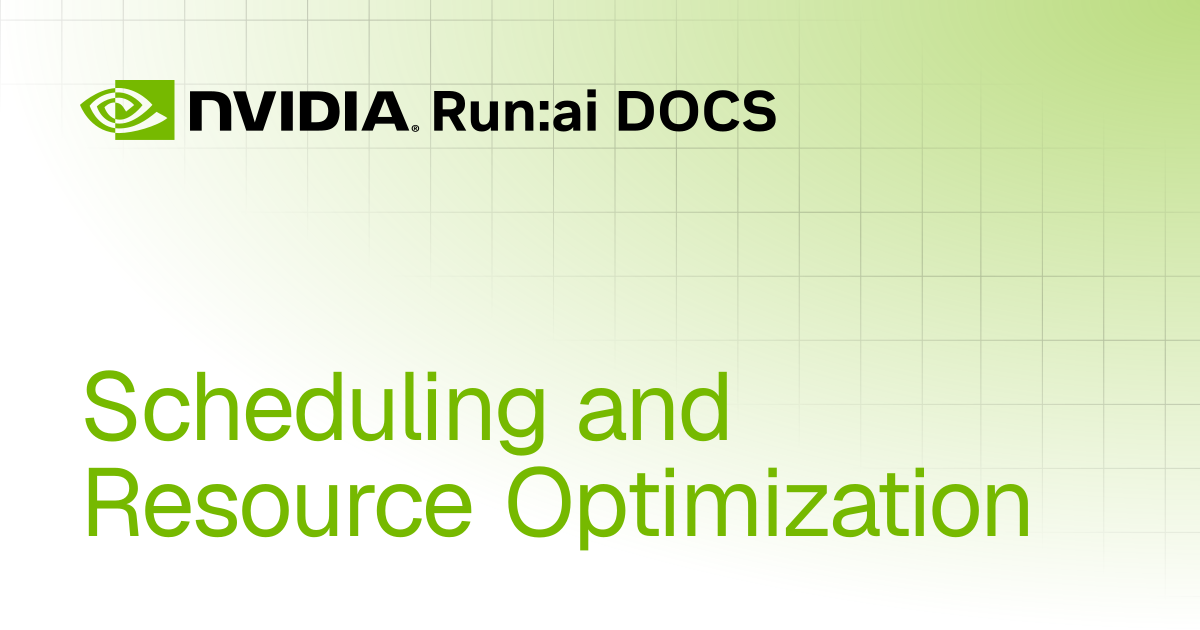 NVIDIA. Run:ai DOCS

Scheduling and Resource Optimization